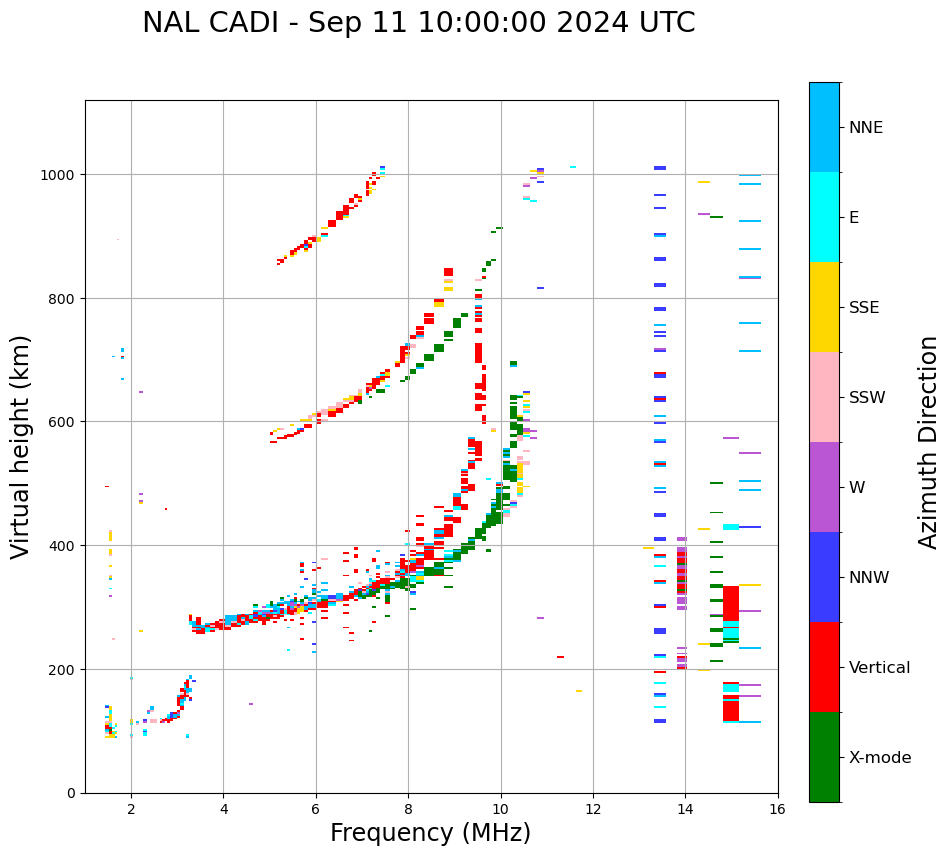 NAL CADI - Sep 11 10:00:00 2024 UTC

Virtual height (km)

1000
800
600
400
200
0

2
4
6
8
10
12
14
16

Frequency (MHz)

NNE
E
SSE
SSW
W
NNW
Vertical
X-mode

Azimuth Direction